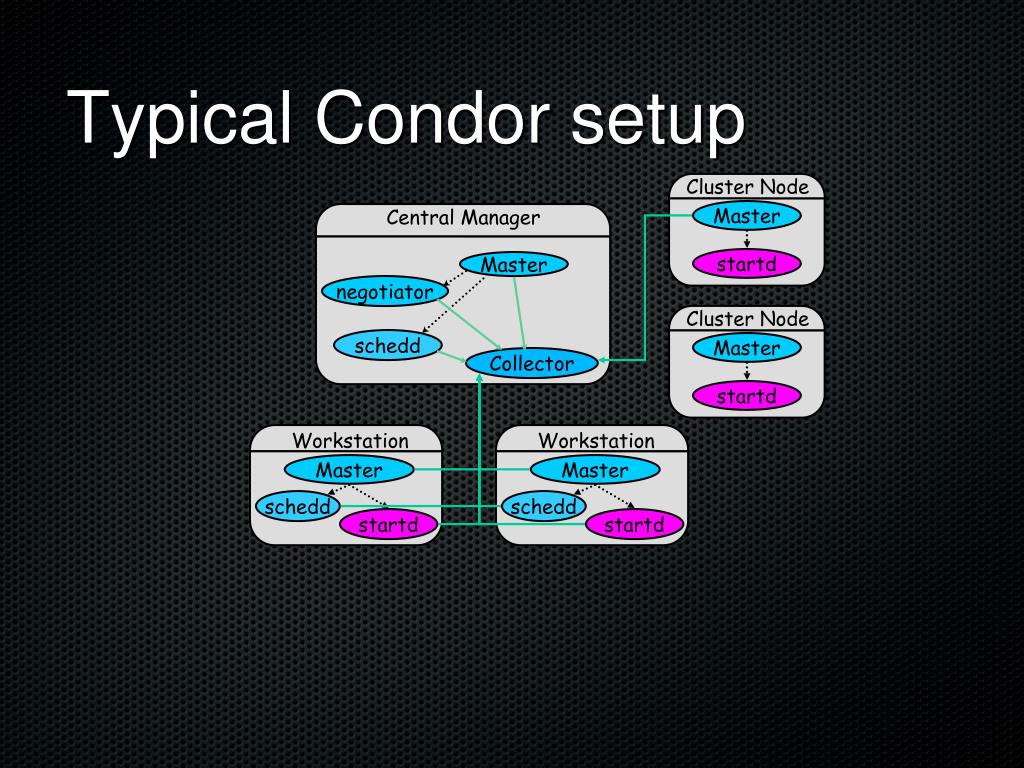 Typical Condor setup

Central Manager
Master
negotiator
schedd
Collector

Cluster Node
Master
startd

Cluster Node
Master
startd

Workstation
Master
schedd
startd

Workstation
Master
schedd
startd